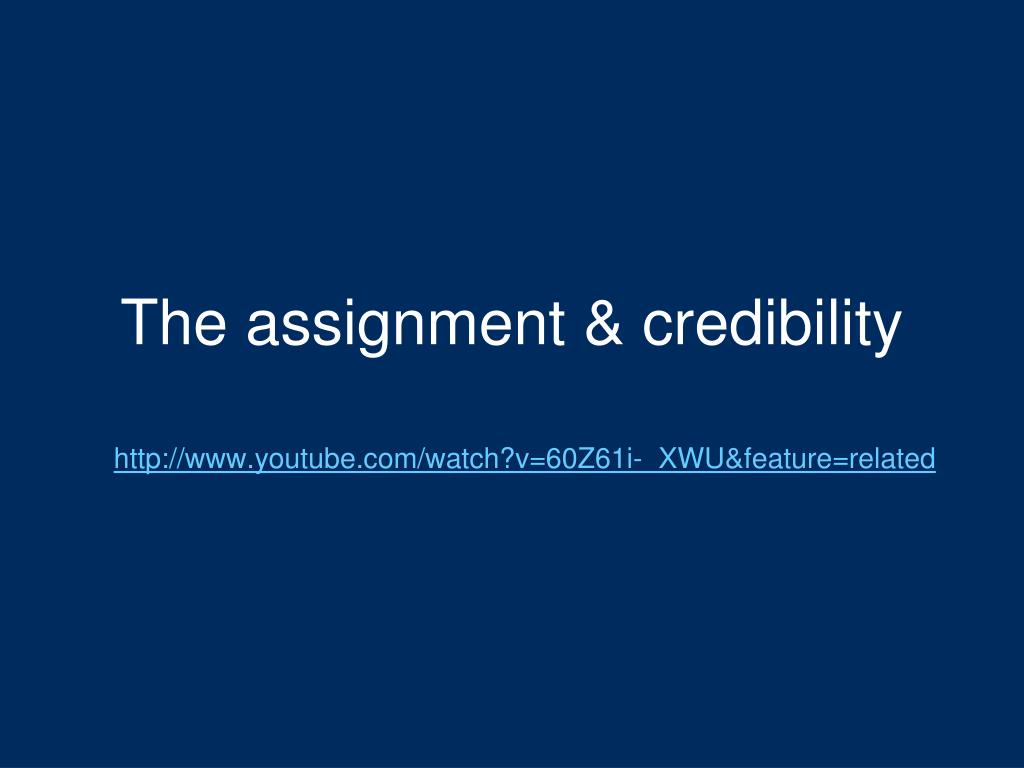 The assignment & credibility

http://www.youtube.com/watch?v=60Z61i-_XWU&feature=related